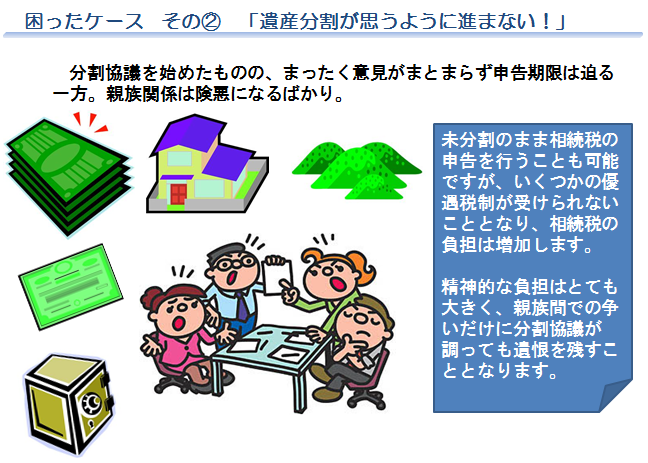 困ったケース　その②　「遺産分割が思うように進まない！」

分割協議を始めたものの、まったく意見がまとまらず申告期限は迫る一方。親族関係は険悪になるばかり。

未分割のまま相続税の申告を行うことも可能ですが、いくつかの優遇税制が受けられないこととなり、相続税の負担は増加します。

精神的な負担はとても大きく、親族間での争いだけに分割協議が調っても遺恨を残すこととなります。